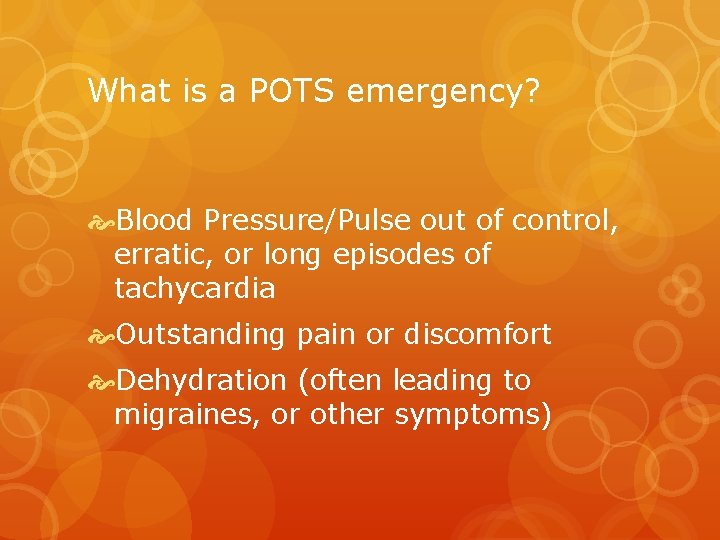 What is a POTS emergency?

Blood Pressure/Pulse out of control, erratic, or long episodes of tachycardia

Outstanding pain or discomfort

Dehydration (often leading to migraines, or other symptoms)